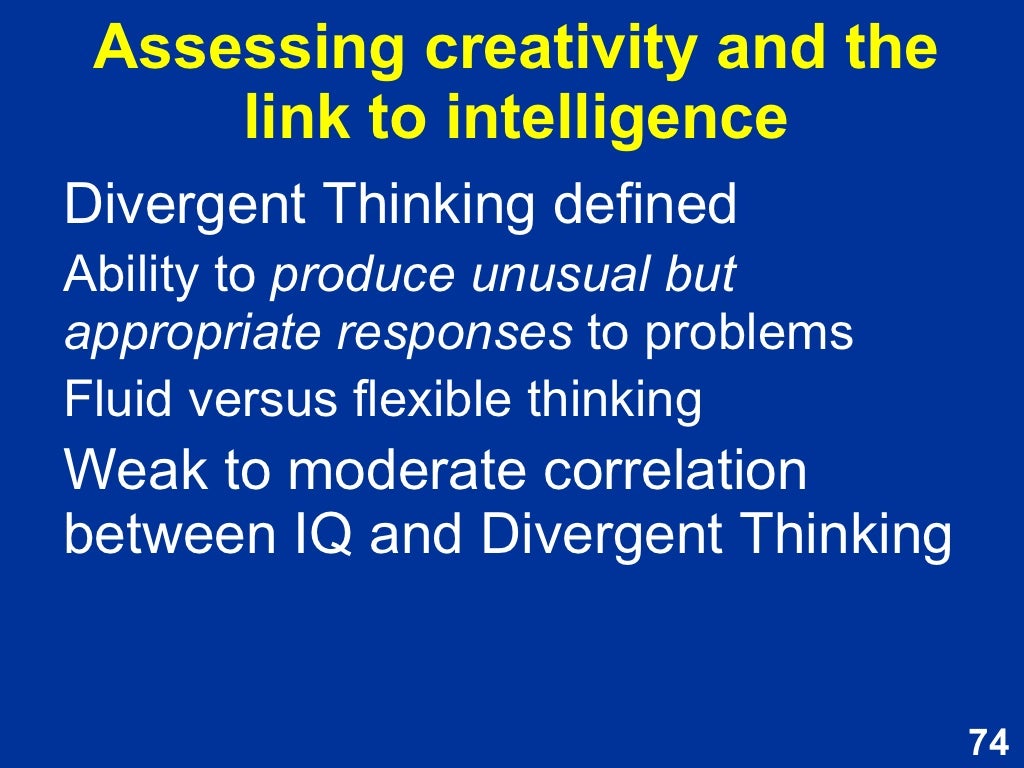 Assessing creativity and the link to intelligence

Divergent Thinking defined

Ability to produce unusual but appropriate responses to problems

Fluid versus flexible thinking

Weak to moderate correlation between IQ and Divergent Thinking

74